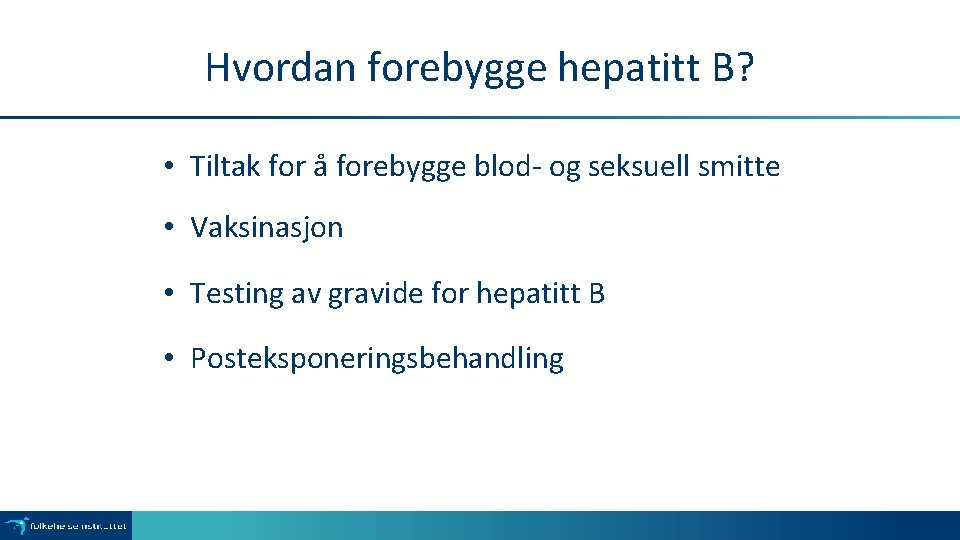 Hvordan forebygge hepatitt B?

• Tiltak for å forebygge blod- og seksuell smitte

• Vaksinasjon

• Testing av gravide for hepatitt B

• Posteksponeringsbehandling

folkehelseinstituttet